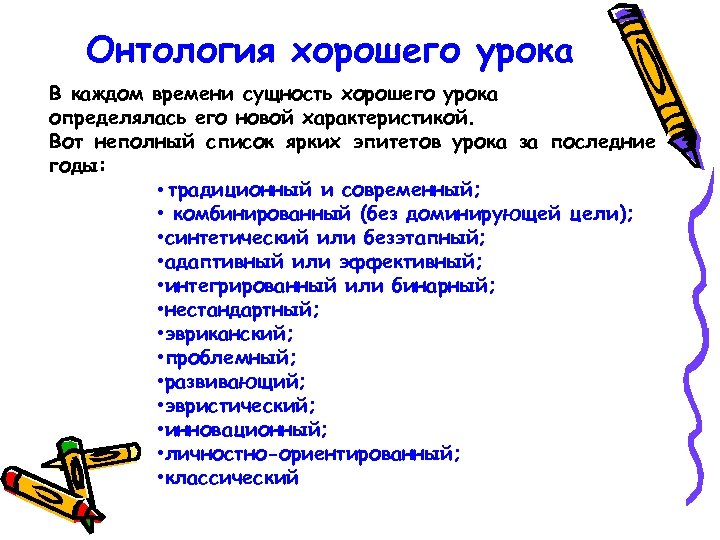 Онтология хорошего урока

В каждом времени сущность хорошего урока определялась его новой характеристикой.
Вот неполный список ярких эпитетов урока за последние годы:

•традиционный и современный;
• комбинированный (без доминирующей цели);
•синтетический или безэтапный;
•адаптивный или эффективный;
•интегрированный или бинарный;
•нестандартный;
•эвриканский;
•проблемный;
•развивающий;
•эвристический;
•инновационный;
•личностно-ориентированный;
•классический